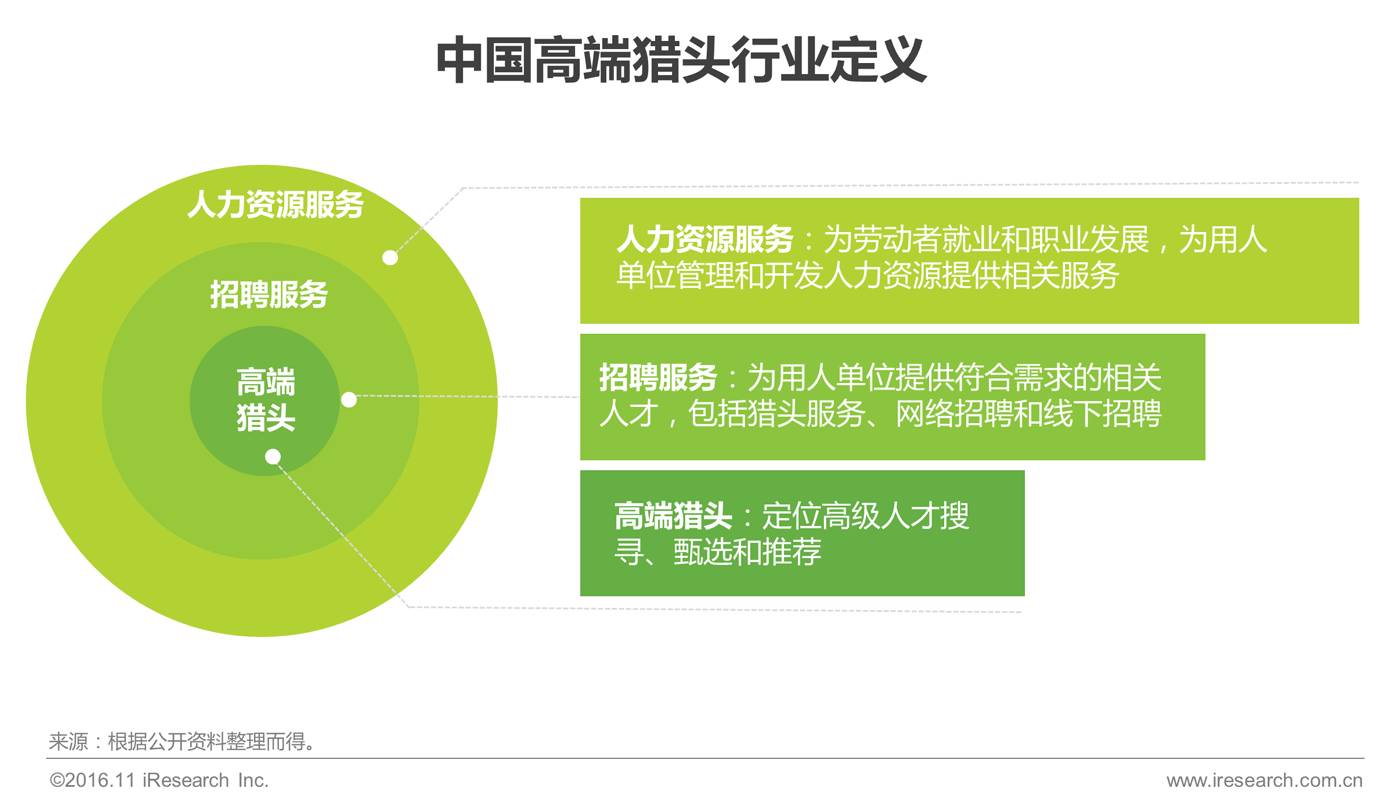 中国高端猎头行业定义

人力资源服务

招聘服务

高端猎头

人力资源服务：为劳动者就业和职业发展，为用人单位管理和开发人力资源提供相关服务

招聘服务：为用人单位提供符合需求的相关人才，包括猎头服务、网络招聘和线下招聘

高端猎头：定位高级人才搜寻、甄选和推荐

来源：根据公开资料整理而得。

©2016.11 iResearch Inc.

www.iresearch.com.cn